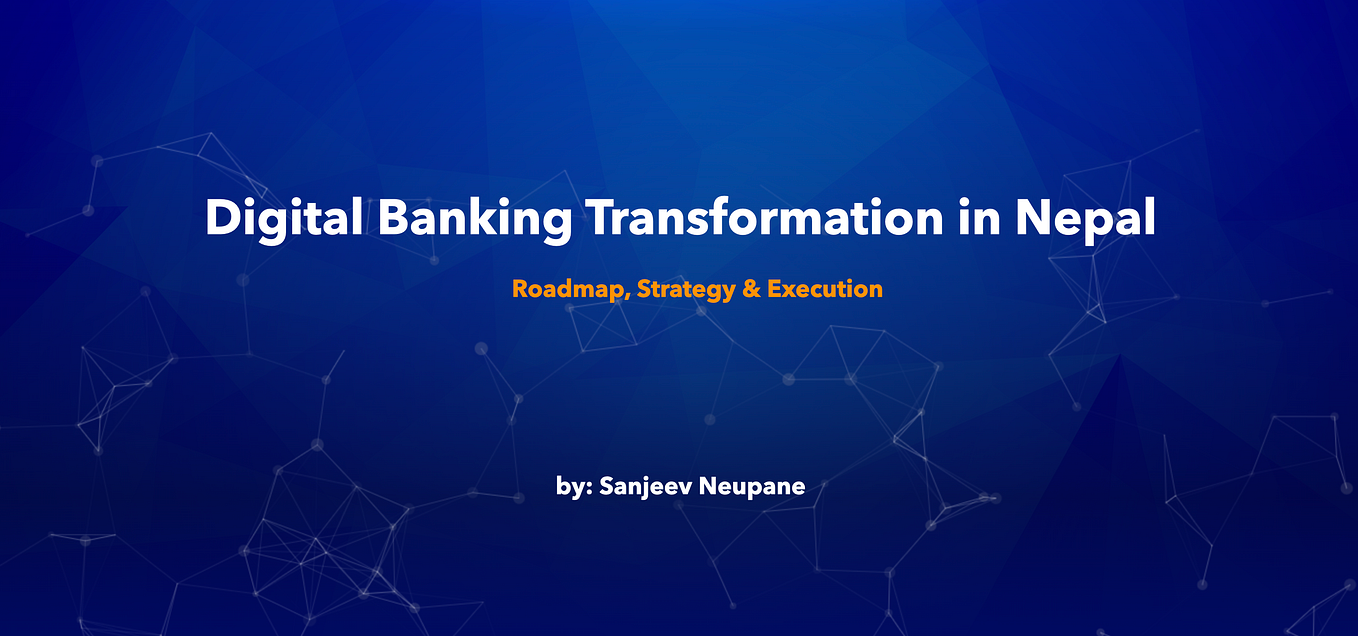 Digital Banking Transformation in Nepal

Roadmap, Strategy & Execution

by: Sanjeev Neupane